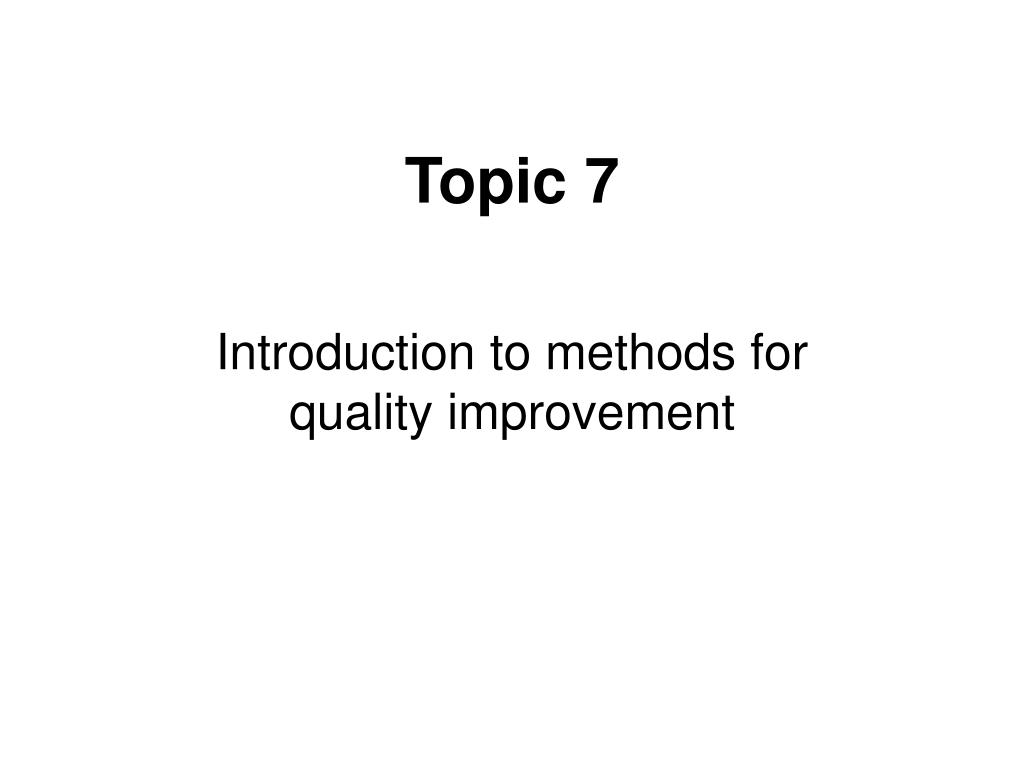 Topic 7

Introduction to methods for quality improvement